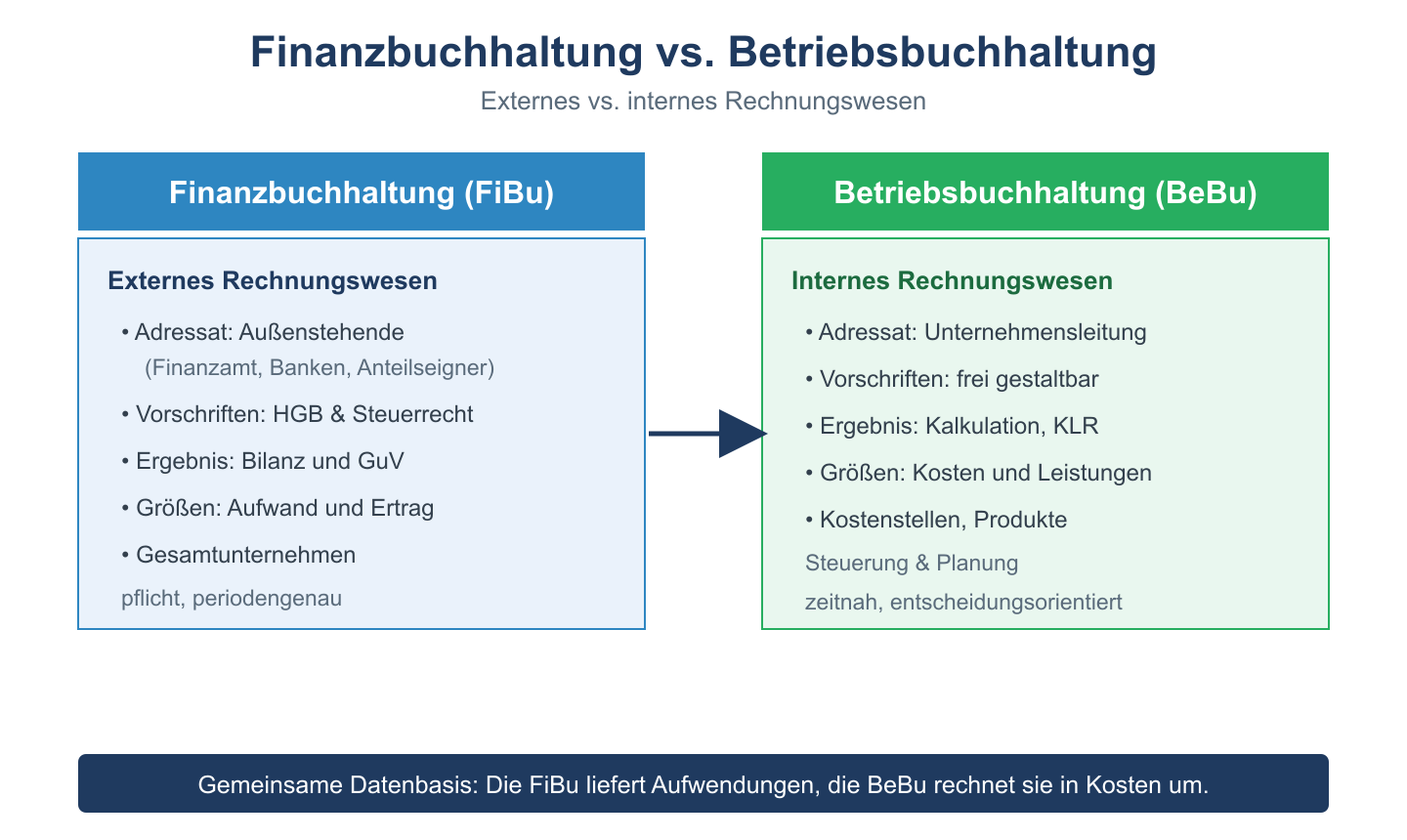 Finanzbuchhaltung vs. Betriebsbuchhaltung

Externes vs. internes Rechnungswesen

Finanzbuchhaltung (FiBu)

Externes Rechnungswesen

• Adressat: Außenstehende (Finanzamt, Banken, Anteilseigner)

• Vorschriften: HGB & Steuerrecht

• Ergebnis: Bilanz und GuV

• Größen: Aufwand und Ertrag

• Gesamtunternehmen

pflicht, periodengenau

Betriebsbuchhaltung (BeBu)

Internes Rechnungswesen

• Adressat: Unternehmensleitung

• Vorschriften: frei gestaltbar

• Ergebnis: Kalkulation, KLR

• Größen: Kosten und Leistungen

• Kostenstellen, Produkte

Steuerung & Planung

zeitnah, entscheidungsorientiert

Gemeinsame Datenbasis: Die FiBu liefert Aufwendungen, die BeBu rechnet sie in Kosten um.